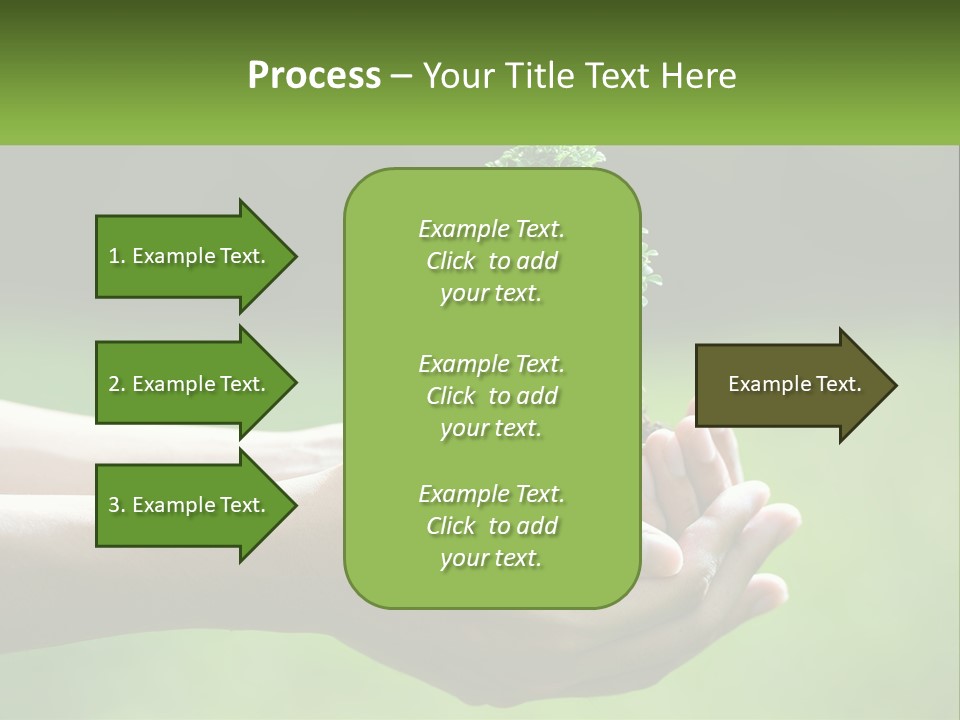 Process – Your Title Text Here

1. Example Text.

2. Example Text.

3. Example Text.

Example Text. Click to add your text.

Example Text. Click to add your text.

Example Text. Click to add your text.

Example Text.